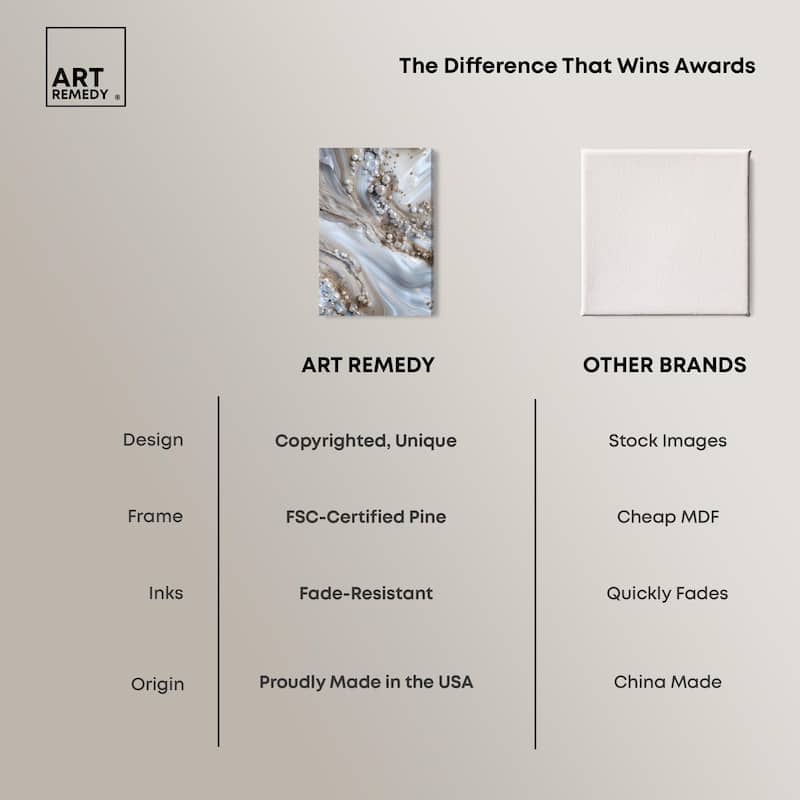 ART REMEDY ®

The Difference That Wins Awards

| | ART REMEDY | OTHER BRANDS |
|---|---|---|
| Design | Copyrighted, Unique | Stock Images |
| Frame | FSC-Certified Pine | Cheap MDF |
| Inks | Fade-Resistant | Quickly Fades |
| Origin | Proudly Made in the USA | China Made |